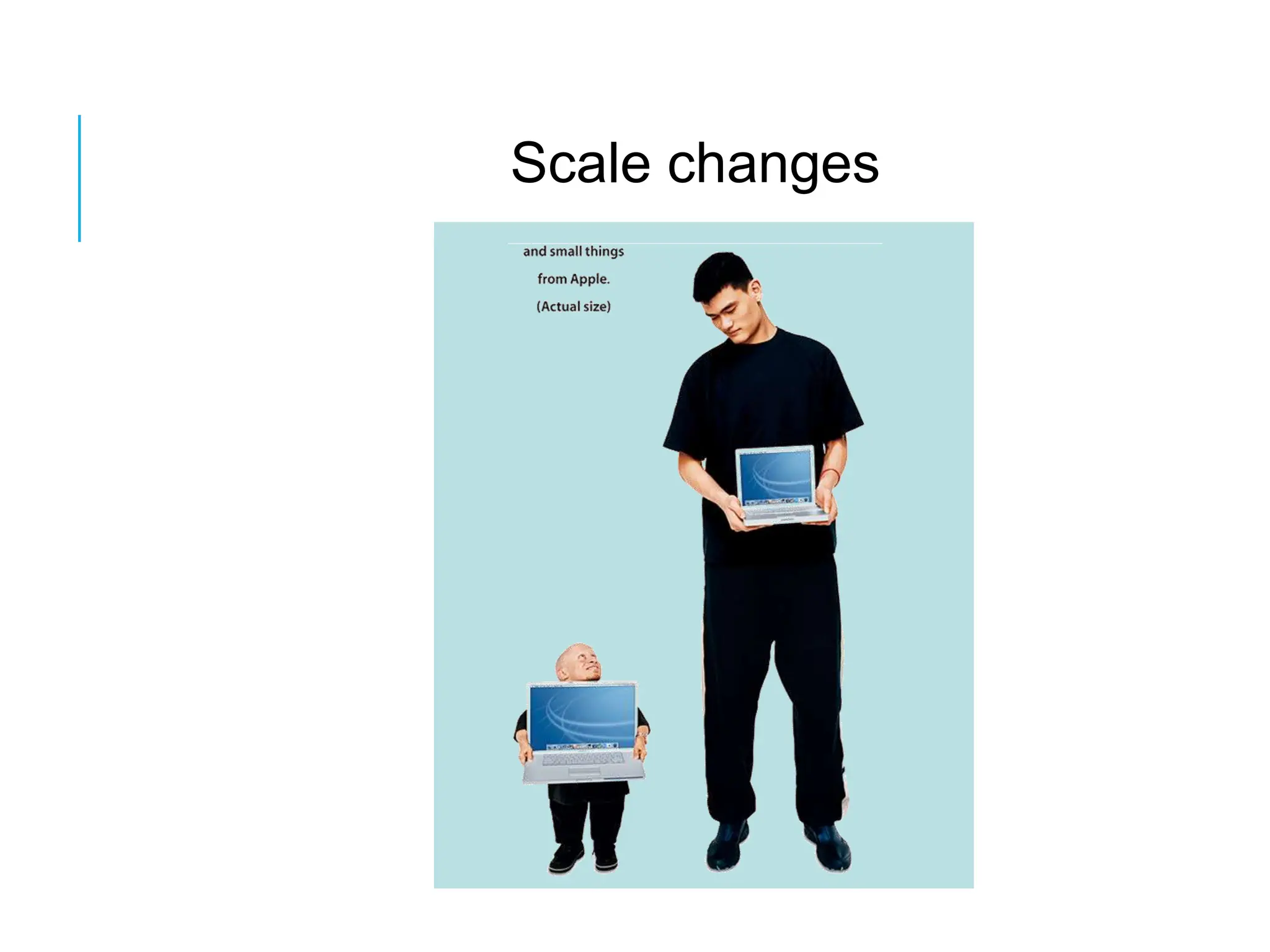 Scale changes

and small things
from Apple.
(Actual size)